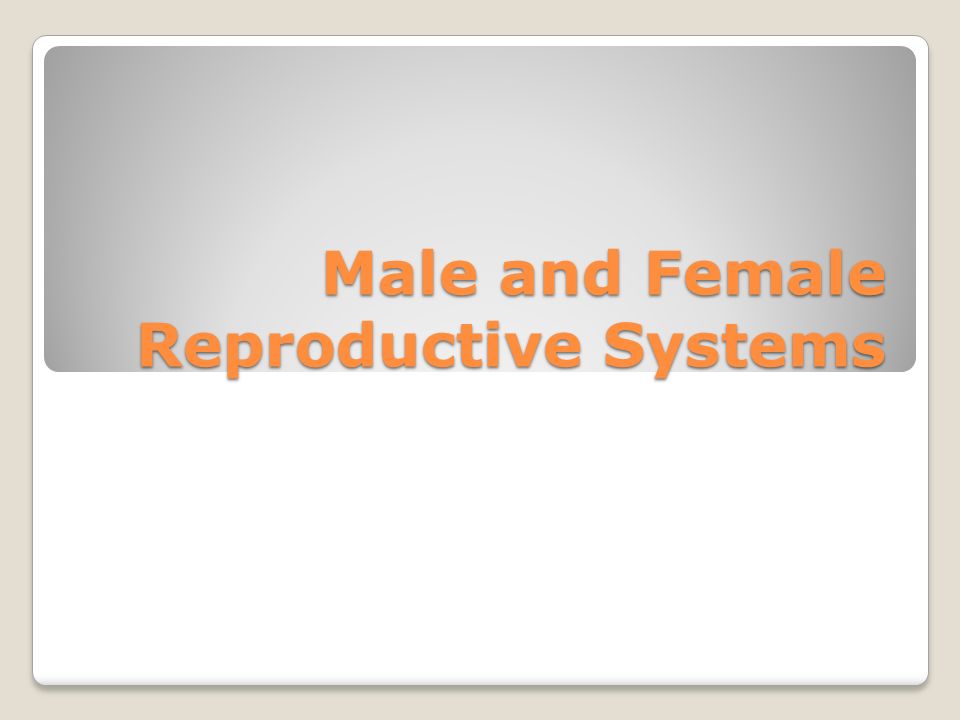 Male and Female Reproductive Systems